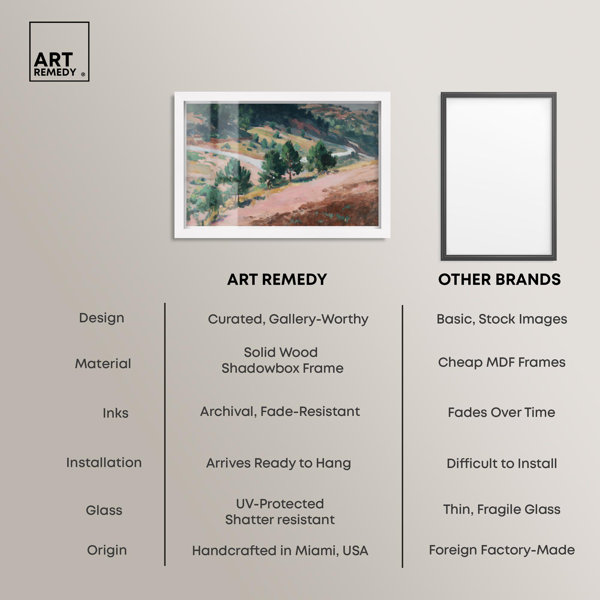 ART REMEDY ®

|  | ART REMEDY | OTHER BRANDS |
|---|---|---|
| Design | Curated, Gallery-Worthy | Basic, Stock Images |
| Material | Solid Wood Shadowbox Frame | Cheap MDF Frames |
| Inks | Archival, Fade-Resistant | Fades Over Time |
| Installation | Arrives Ready to Hang | Difficult to Install |
| Glass | UV-Protected Shatter resistant | Thin, Fragile Glass |
| Origin | Handcrafted in Miami, USA | Foreign Factory-Made |